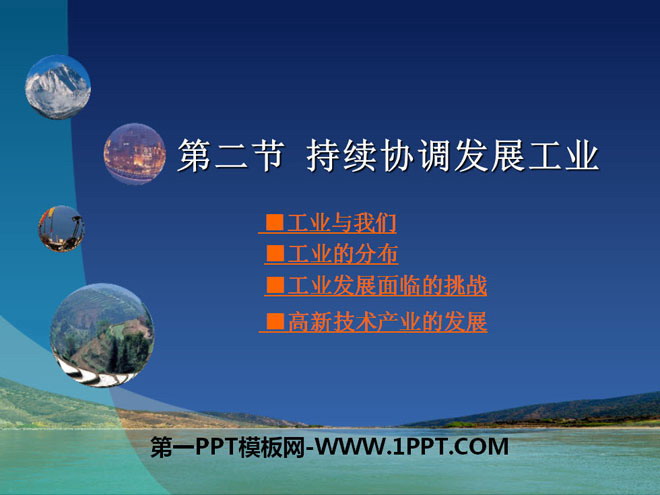 第二节 持续协调发展工业

■工业与我们
■工业的分布
■工业发展面临的挑战
■高新技术产业的发展

第一PPT模板网-WWW.1PPT.COM